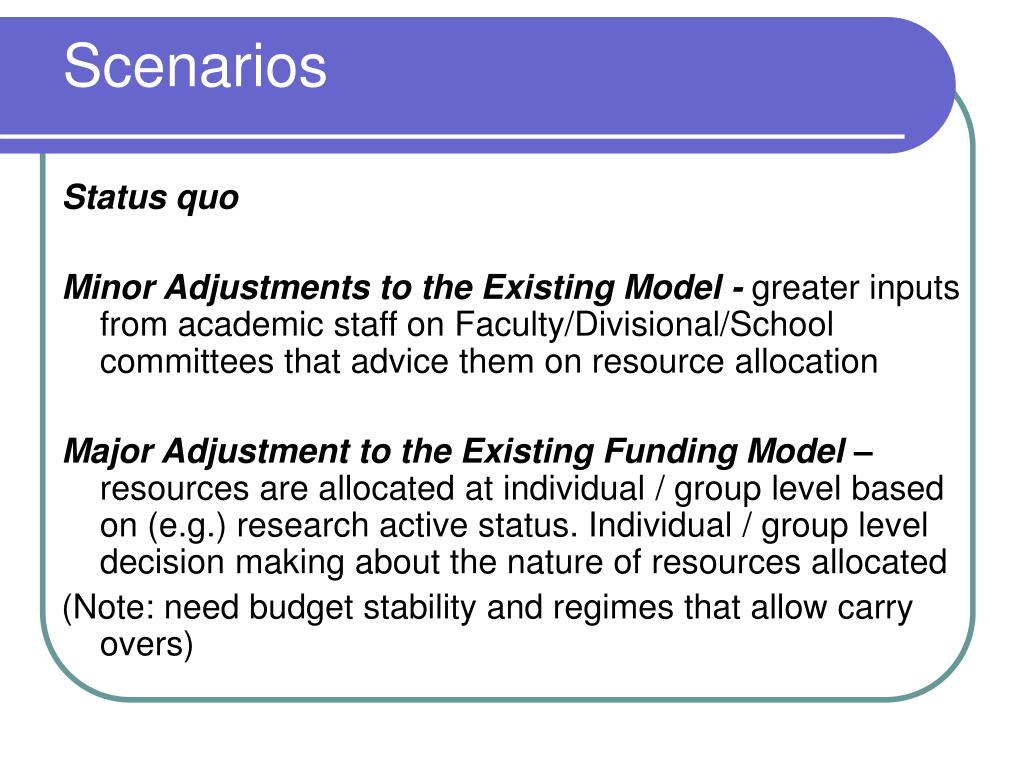 Scenarios

Status quo

Minor Adjustments to the Existing Model - greater inputs from academic staff on Faculty/Divisional/School committees that advice them on resource allocation

Major Adjustment to the Existing Funding Model – resources are allocated at individual / group level based on (e.g.) research active status. Individual / group level decision making about the nature of resources allocated

(Note: need budget stability and regimes that allow carry overs)